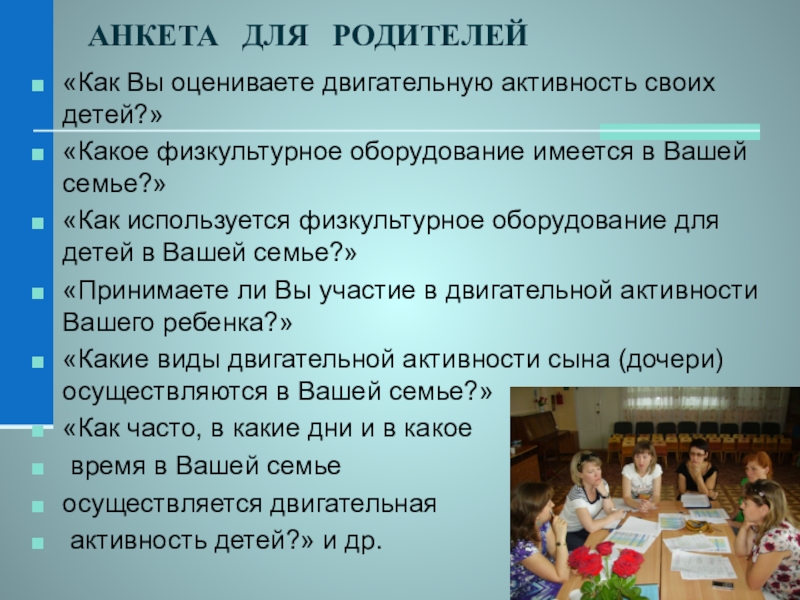 АНКЕТА ДЛЯ РОДИТЕЛЕЙ

«Как Вы оцениваете двигательную активность своих детей?»

«Какое физкультурное оборудование имеется в Вашей семье?»

«Как используется физкультурное оборудование для детей в Вашей семье?»

«Принимаете ли Вы участие в двигательной активности Вашего ребенка?»

«Какие виды двигательной активности сына (дочери) осуществляются в Вашей семье?»

«Как часто, в какие дни и в какое

время в Вашей семье

осуществляется двигательная

активность детей?» и др.